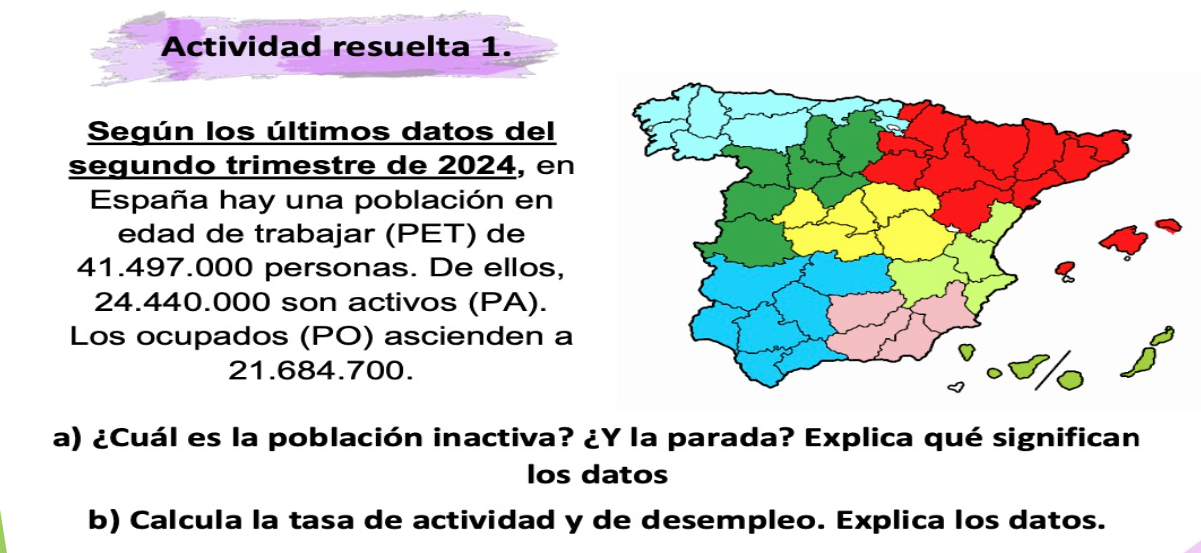 Actividad resuelta 1.

Según los últimos datos del segundo trimestre de 2024, en España hay una población en edad de trabajar (PET) de 41.497.000 personas. De ellos, 24.440.000 son activos (PA). Los ocupados (PO) ascienden a 21.684.700.

a) ¿Cuál es la población inactiva? ¿Y la parada? Explica qué significan los datos

b) Calcula la tasa de actividad y de desempleo. Explica los datos.